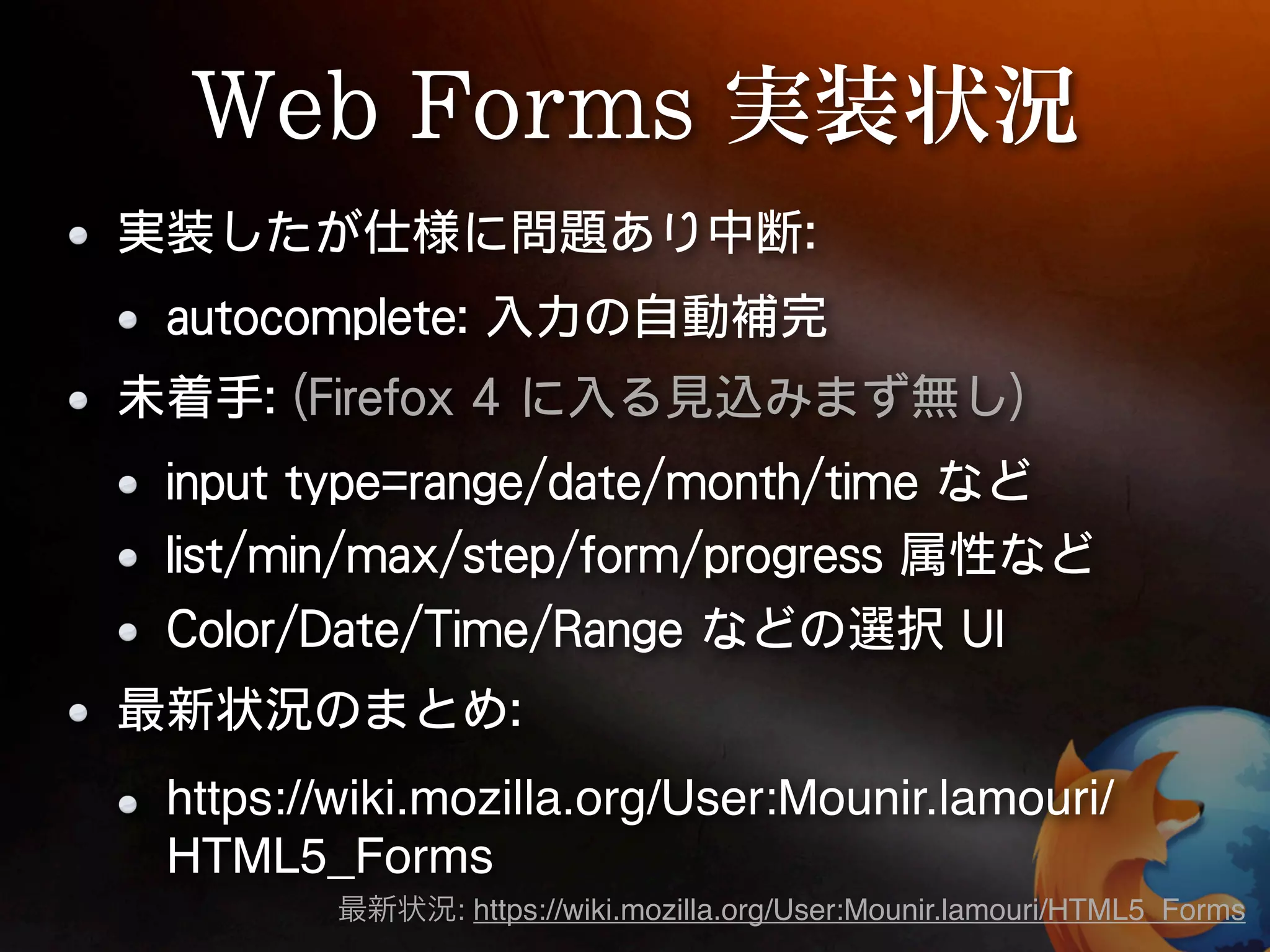 Web Forms 実装状況

- 実装したが仕様に問題あり中断:
  - autocomplete: 入力の自動補完
- 未着手: (Firefox 4 に入る見込みまず無し)
  - input type=range/date/month/time など
  - list/min/max/step/form/progress 属性など
  - Color/Date/Time/Range などの選択 UI
- 最新状況のまとめ:
  - https://wiki.mozilla.org/User:Mounir.lamouri/HTML5_Forms

最新状況: https://wiki.mozilla.org/User:Mounir.lamouri/HTML5_Forms